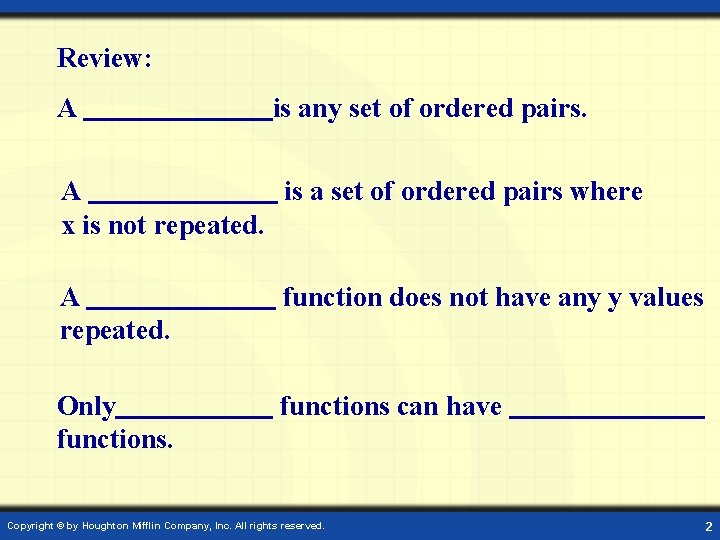 Review:

A ______________is any set of ordered pairs.

A ______________ is a set of ordered pairs where x is not repeated.

A ______________ function does not have any y values repeated.

Only____________ functions can have ______________ functions.

Copyright © by Houghton Mifflin Company, Inc. All rights reserved.

2